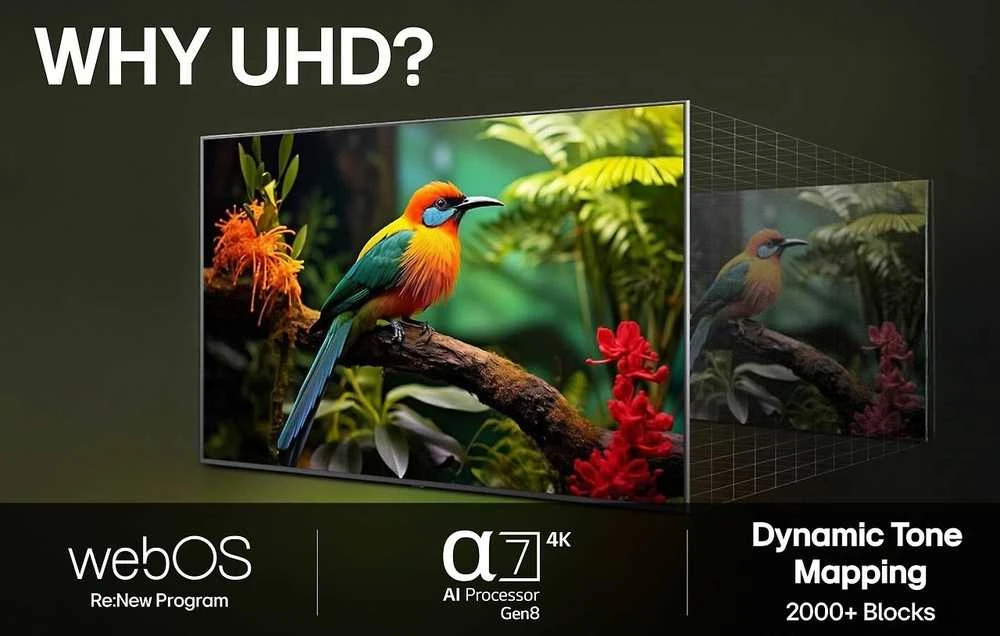 WHY UHD?

webOS
Re:New Program

α7 4K
AI Processor
Gen8

Dynamic Tone Mapping
2000+ Blocks